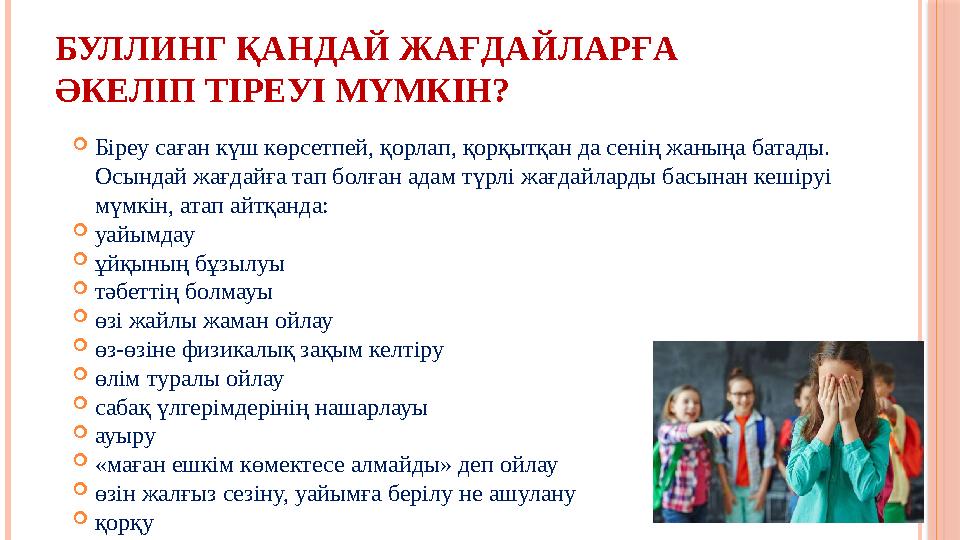 БУЛЛИНГ ҚАНДАЙ ЖАҒДАЙЛАРҒА ӘКЕЛІП ТІРЕУІ МҮМКІН?

Біреу саған күш көрсетпей, қорлап, қорқытқан да сенің жаныңа батады. Осындай жағдайға тап болған адам түрлі жағдайларды басынан кешіруі мүмкін, атап айтқанда:

уайымдау

ұйқының бұзылуы

тәбеттің болмауы

өзі жайлы жаман ойлау

өз-өзіне физикалық зақым келтіру

өлім туралы ойлау

сабақ үлгерімдерінің нашарлауы

ауыру

«маған ешкім көмектесе алмайды» деп ойлау

өзін жалғыз сезіну, уайымға берілу не ашулану

қорқу